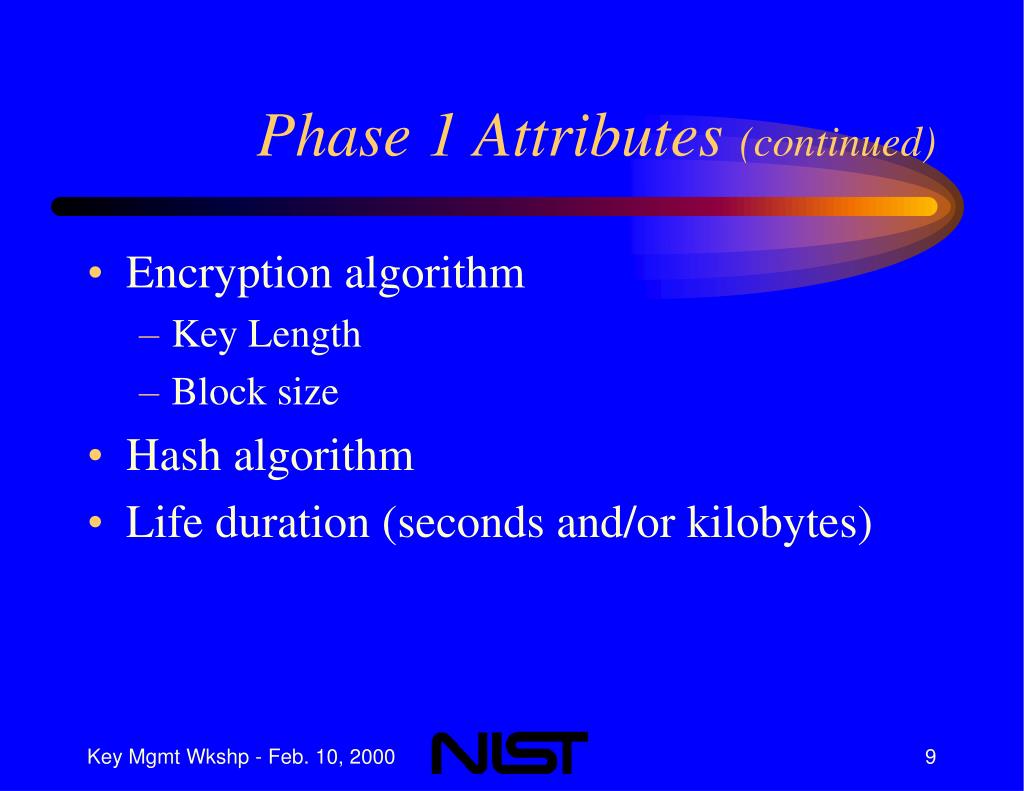 Phase 1 Attributes (continued)

• Encryption algorithm
– Key Length
– Block size
• Hash algorithm
• Life duration (seconds and/or kilobytes)

Key Mgmt Wkshp - Feb. 10, 2000

NIST

9